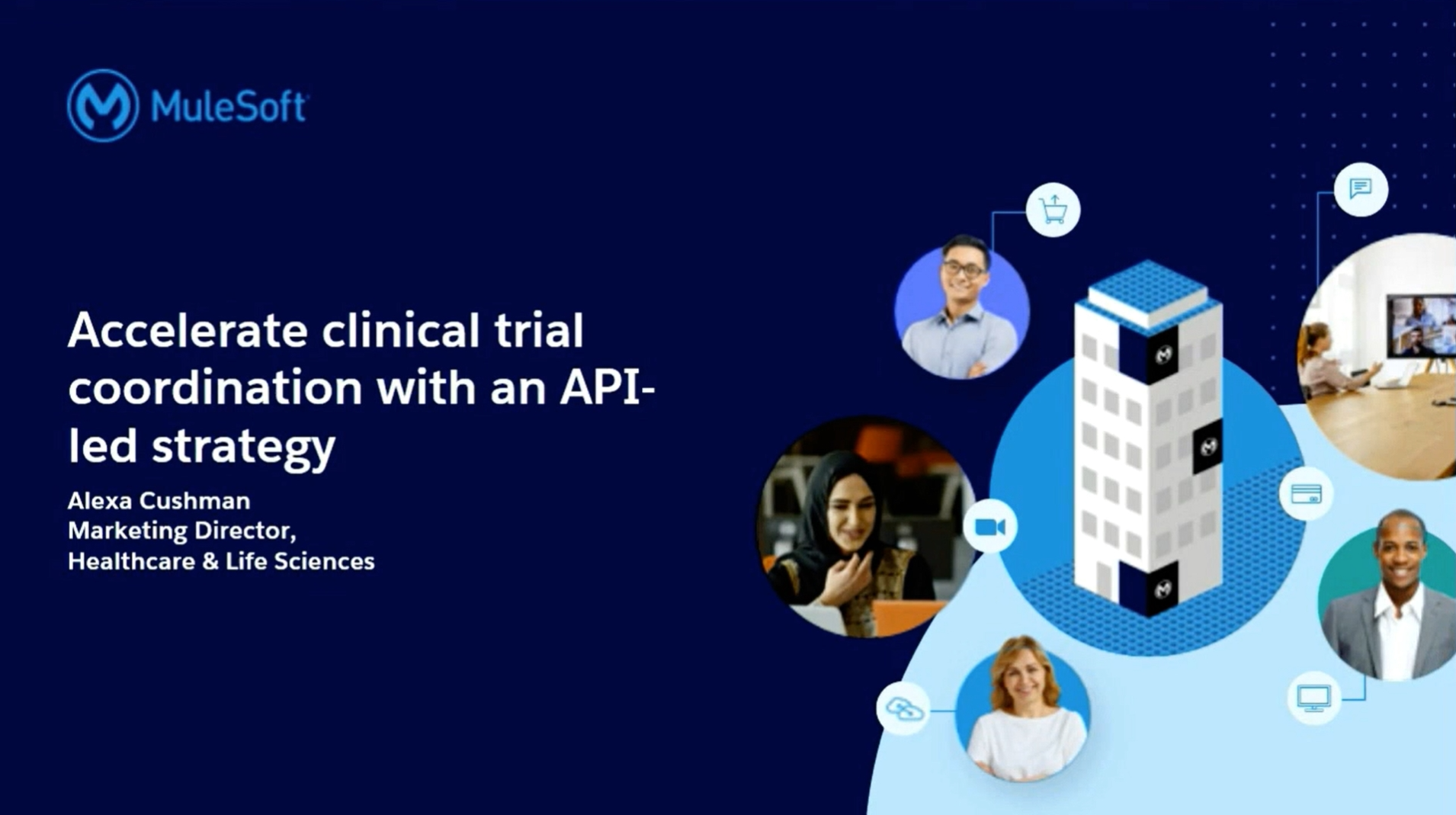 MuleSoft

Accelerate clinical trial coordination with an API-led strategy

Alexa Cushman
Marketing Director,
Healthcare & Life Sciences